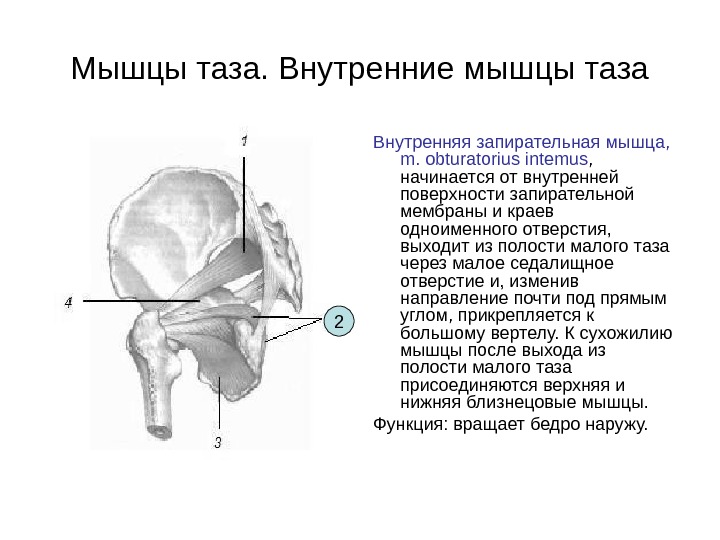 Мышцы таза. Внутренние мышцы таза

1

4

2

3

Внутренняя запирательная мышца, m. obturatorius intemus, начинается от внутренней поверхности запирательной мембраны и краев одноименного отверстия, выходит из полости малого таза через малое седалищное отверстие и, изменив направление почти под прямым углом, прикрепляется к большому вертелу. К сухожилию мышцы после выхода из полости малого таза присоединяются верхняя и нижняя близнецовые мышцы.

Функция: вращает бедро наружу.